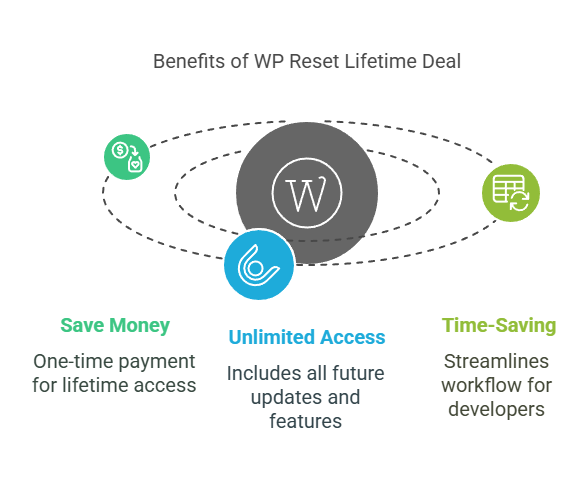 Benefits of WP Reset Lifetime Deal

W

Save Money

One-time payment for lifetime access

Unlimited Access

Includes all future updates and features

Time-Saving

Streamlines workflow for developers